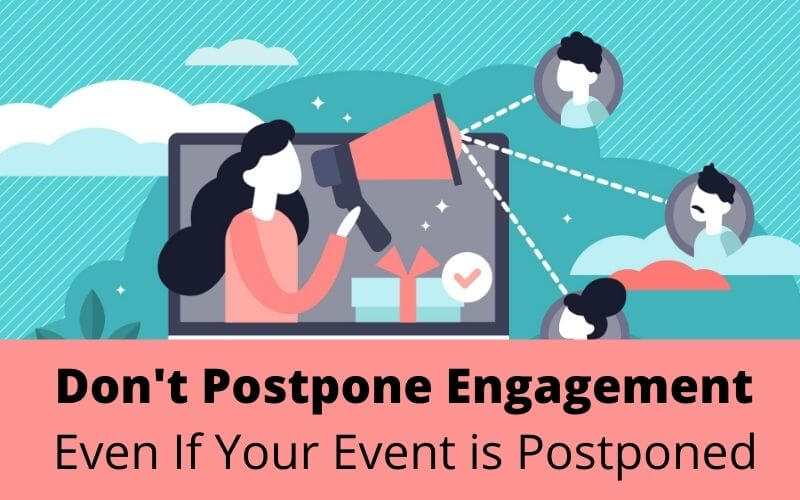 Don't Postpone Engagement
Even If Your Event is Postponed